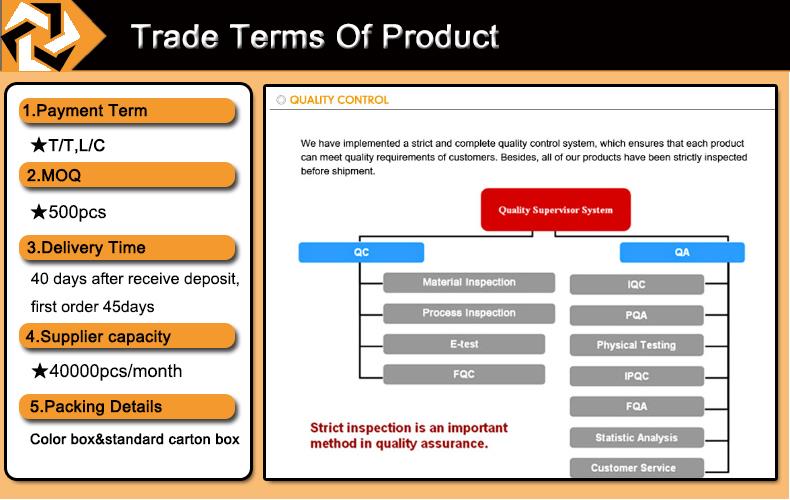 Trade Terms Of Product

1.Payment Term

★T/T,L/C

2.MOQ

★500pcs

3.Delivery Time

40 days after receive deposit, first order 45days

4.Supplier capacity

★40000pcs/month

5.Packing Details

Color box&standard carton box

QUALITY CONTROL

We have implemented a strict and complete quality control system, which ensures that each product can meet quality requirements of customers. Besides, all of our products have been strictly inspected before shipment.

Quality Supervisor System

QC

Material Inspection

Process Inspection

E-test

FQC

QA

IQC

PQA

Physical Testing

IPQC

FQA

Statistic Analysis

Customer Service

Strict inspection is an important method in quality assurance.